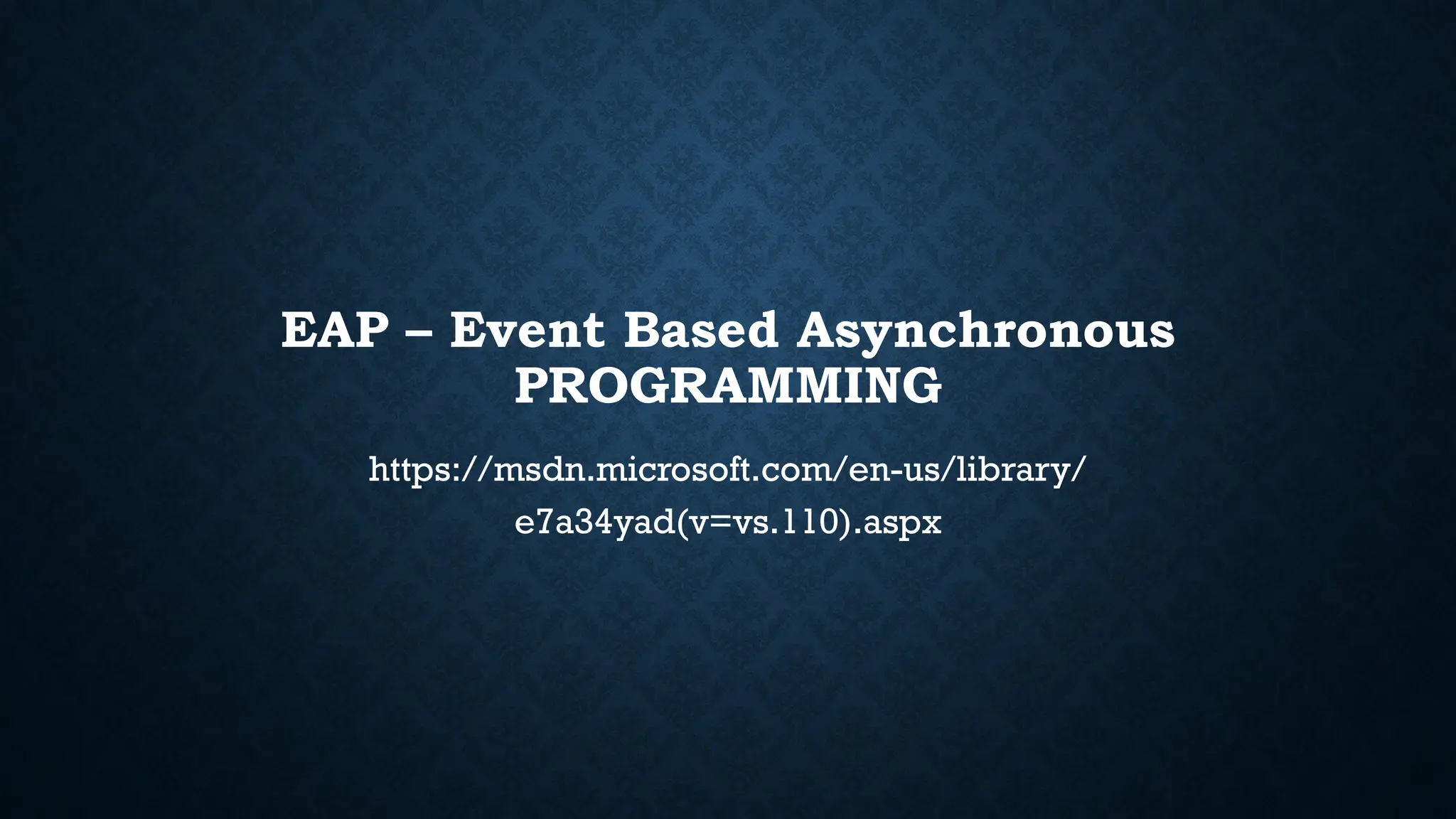 EAP – Event Based Asynchronous PROGRAMMING

https://msdn.microsoft.com/en-us/library/e7a34yad(v=vs.110).aspx